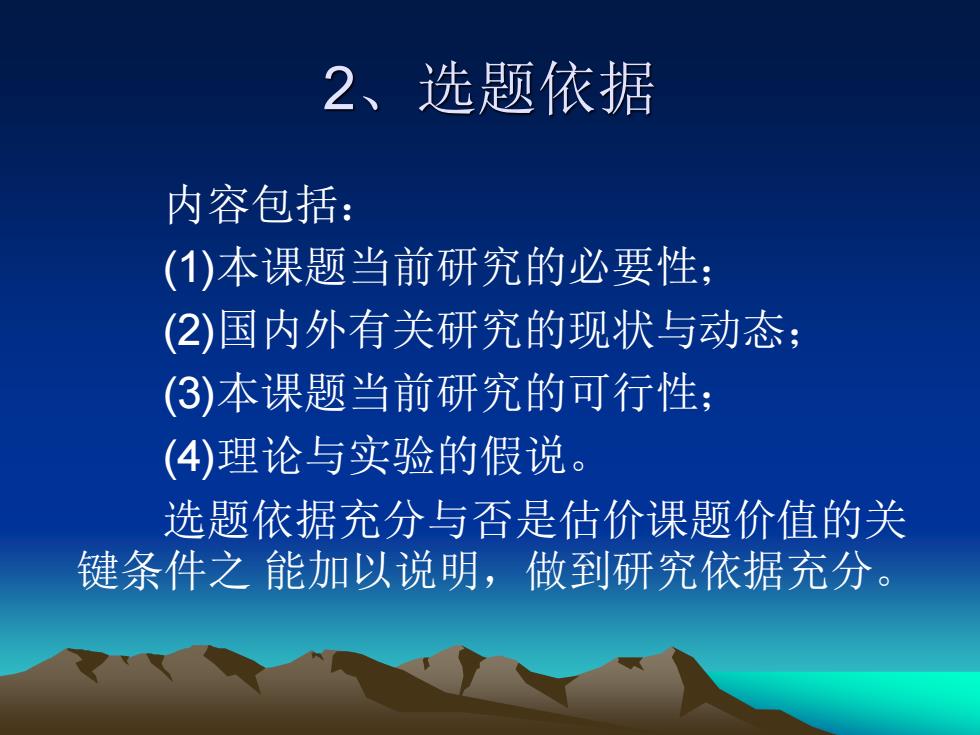 2、选题依据

内容包括：

(1)本课题当前研究的必要性；

(2)国内外有关研究的现状与动态；

(3)本课题当前研究的可行性；

(4)理论与实验的假说。

选题依据充分与否是估价课题价值的关键条件之 能加以说明，做到研究依据充分。